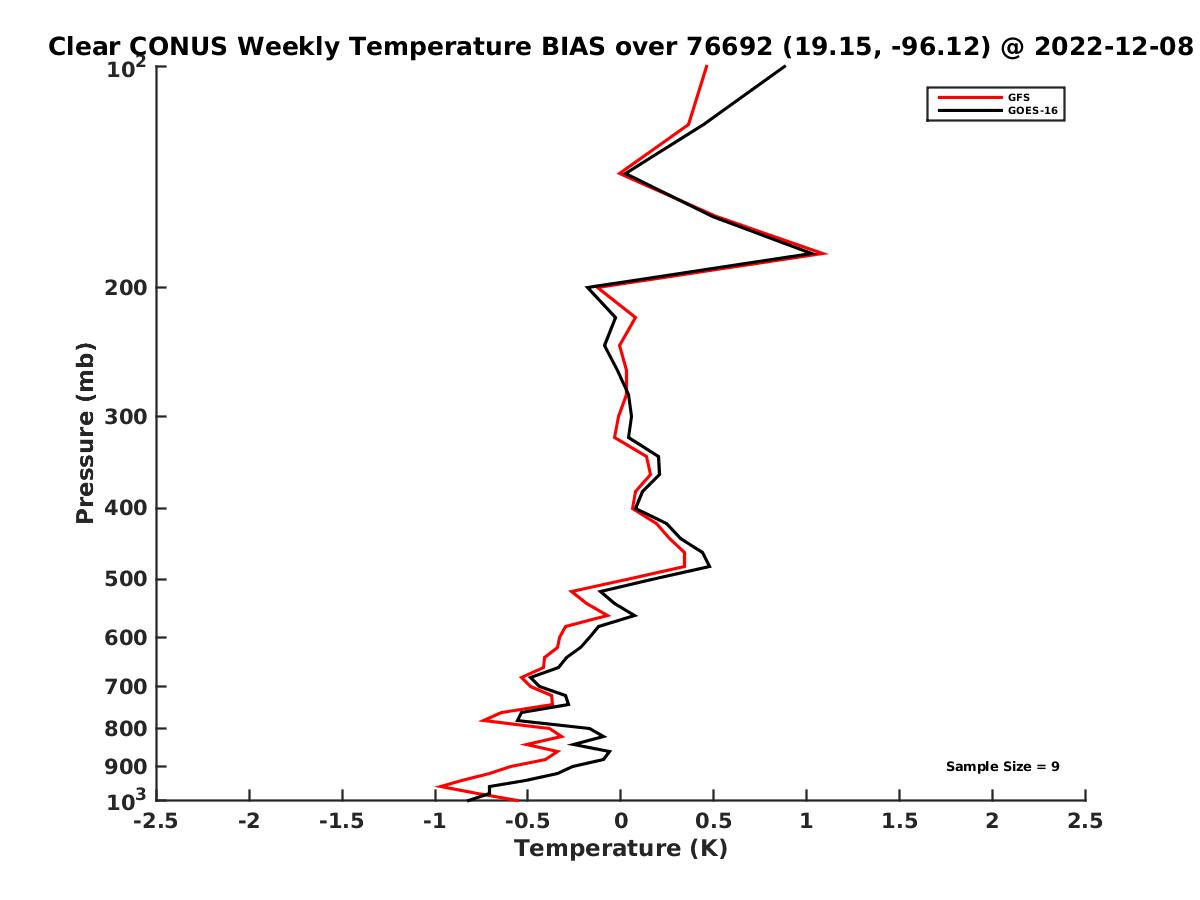 Clear CONUS Weekly Temperature BIAS over 76692 (19.15, -96.12) @ 2022-12-08

GFS
GOES-16

Pressure (mb)

$10^2$
200
300
400
500
600
700
800
900
$10^3$

Sample Size = 9

-2.5
-2
-1.5
-1
-0.5
0
0.5
1
1.5
2
2.5

Temperature (K)